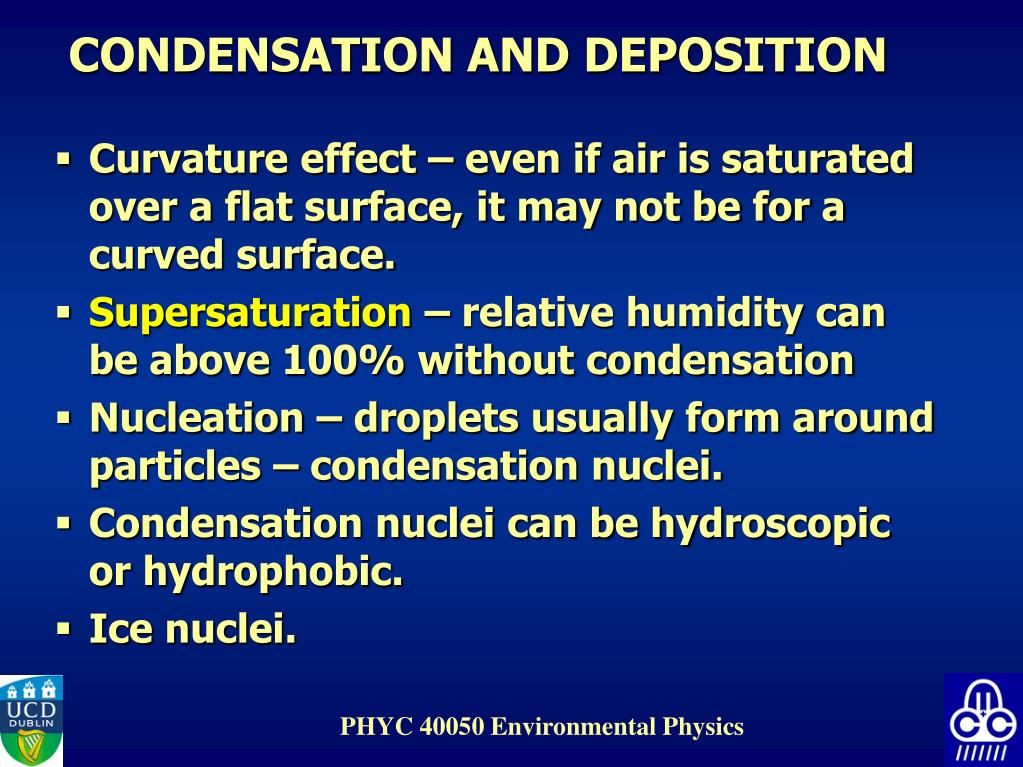 CONDENSATION AND DEPOSITION

▪ Curvature effect – even if air is saturated over a flat surface, it may not be for a curved surface.

▪ Supersaturation – relative humidity can be above 100% without condensation

▪ Nucleation – droplets usually form around particles – condensation nuclei.

▪ Condensation nuclei can be hydroscopic or hydrophobic.

▪ Ice nuclei.

UCD DUBLIN

PHYC 40050 Environmental Physics